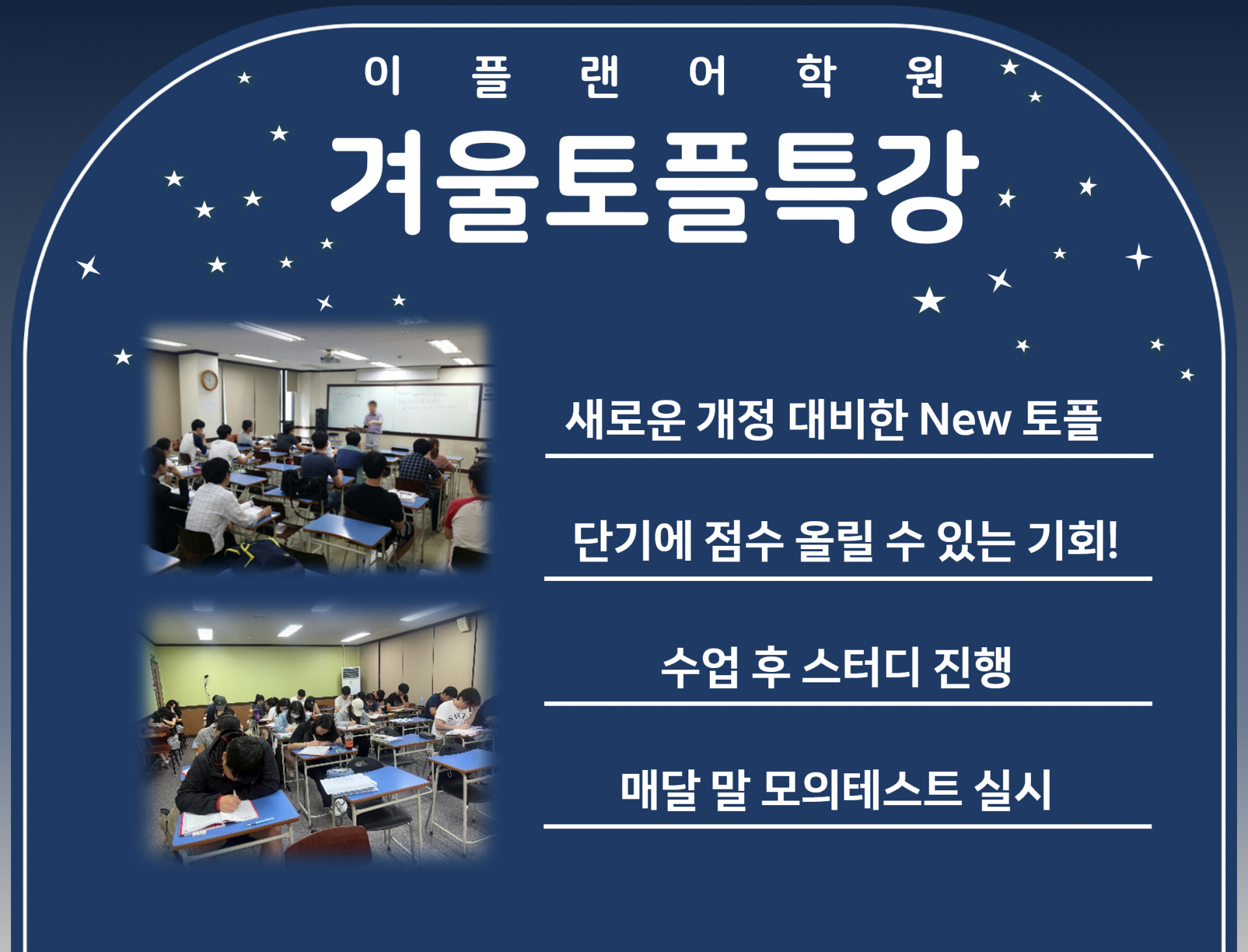 이 플 랜 어 학 원

겨울토플특강

새로운 개정 대비한 New 토플

단기에 점수 올릴 수 있는 기회!

수업 후 스터디 진행

매달 말 모의테스트 실시